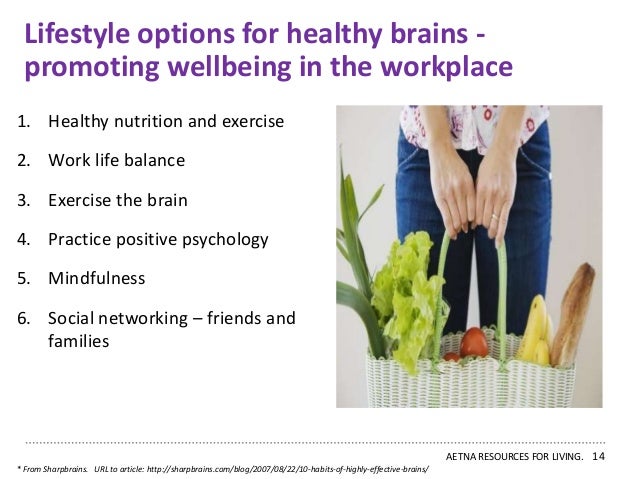 Lifestyle options for healthy brains - promoting wellbeing in the workplace

1. Healthy nutrition and exercise

2. Work life balance

3. Exercise the brain

4. Practice positive psychology

5. Mindfulness

6. Social networking – friends and families

AETNA RESOURCES FOR LIVING. 14

* From Sharpbrains. URL to article: http://sharpbrains.com/blog/2007/08/22/10-habits-of-highly-effective-brains/